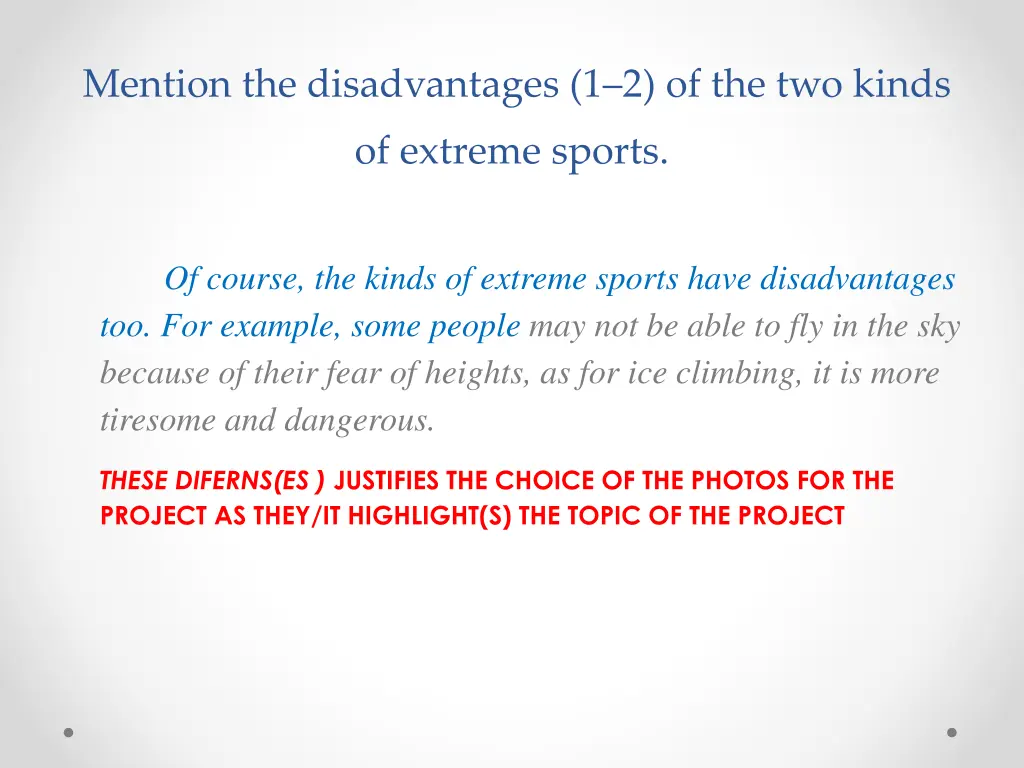 Mention the disadvantages (1–2) of the two kinds of extreme sports.

Of course, the kinds of extreme sports have disadvantages too. For example, some people may not be able to fly in the sky because of their fear of heights, as for ice climbing, it is more tiresome and dangerous.

THESE DIFERNS(ES ) JUSTIFIES THE CHOICE OF THE PHOTOS FOR THE PROJECT AS THEY/IT HIGHLIGHT(S) THE TOPIC OF THE PROJECT